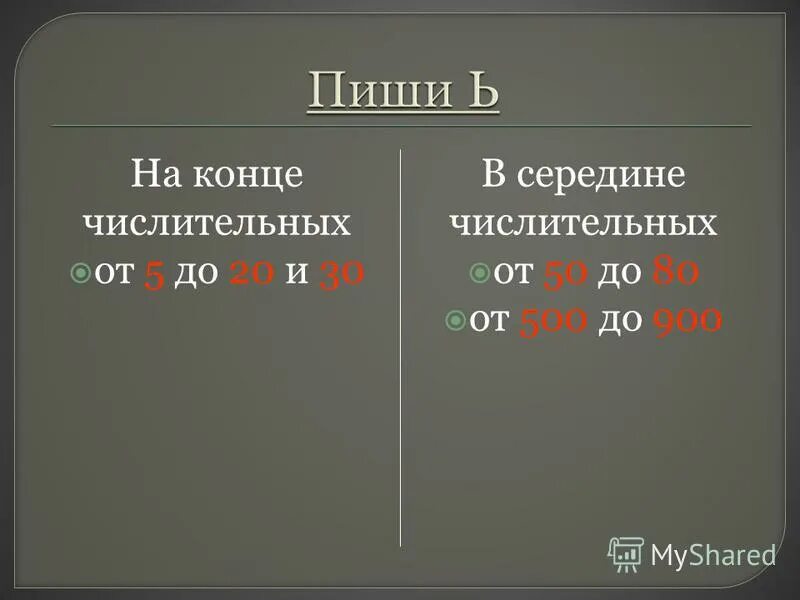 Пиши Ь

На конце числительных

от 5 до 20 и 30

В середине числительных

от 50 до 80

от 500 до 900

MyShared